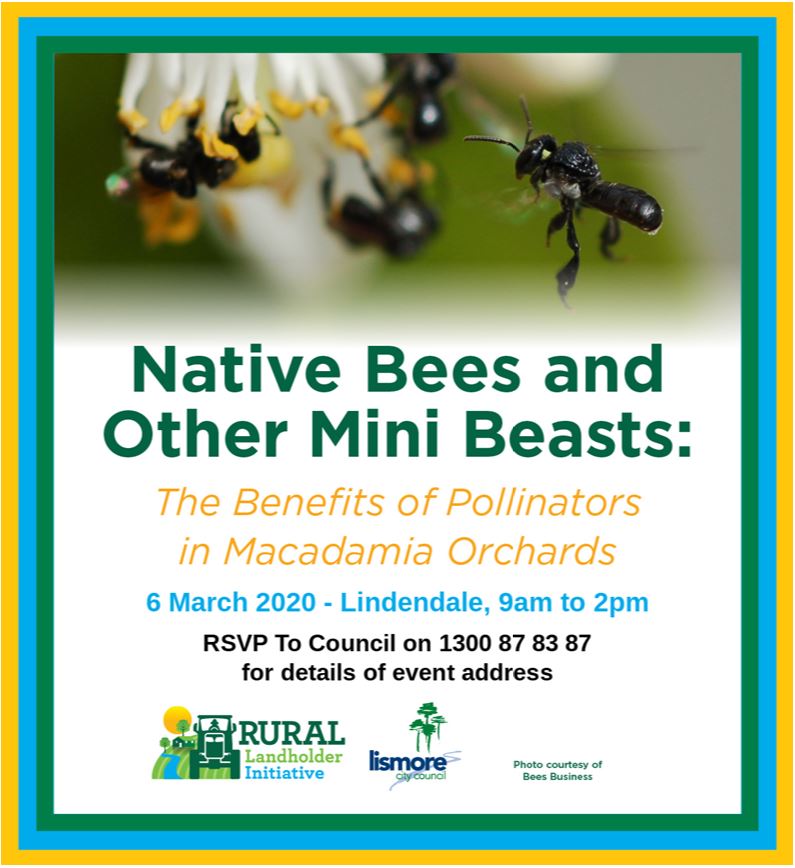 Native Bees and Other Mini Beasts:

The Benefits of Pollinators in Macadamia Orchards

6 March 2020 - Lindendale, 9am to 2pm

RSVP To Council on 1300 87 83 87 for details of event address

RURAL Landholder Initiative

lismore city council

Photo courtesy of Bees Business